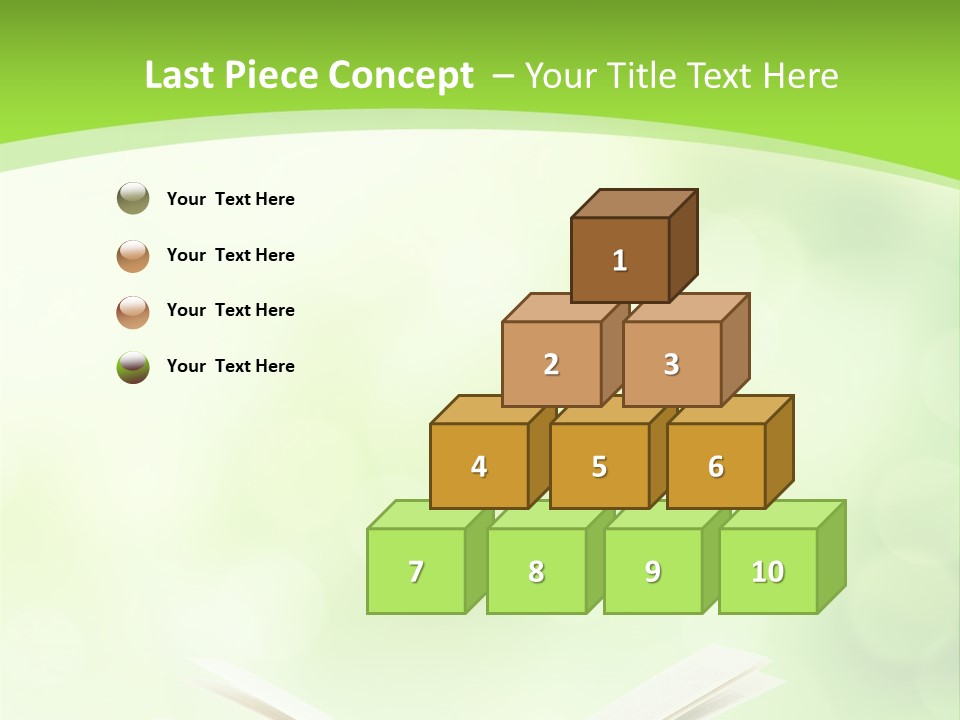 Last Piece Concept – Your Title Text Here

Your Text Here

Your Text Here

Your Text Here

Your Text Here

1

2

3

4

5

6

7

8

9

10